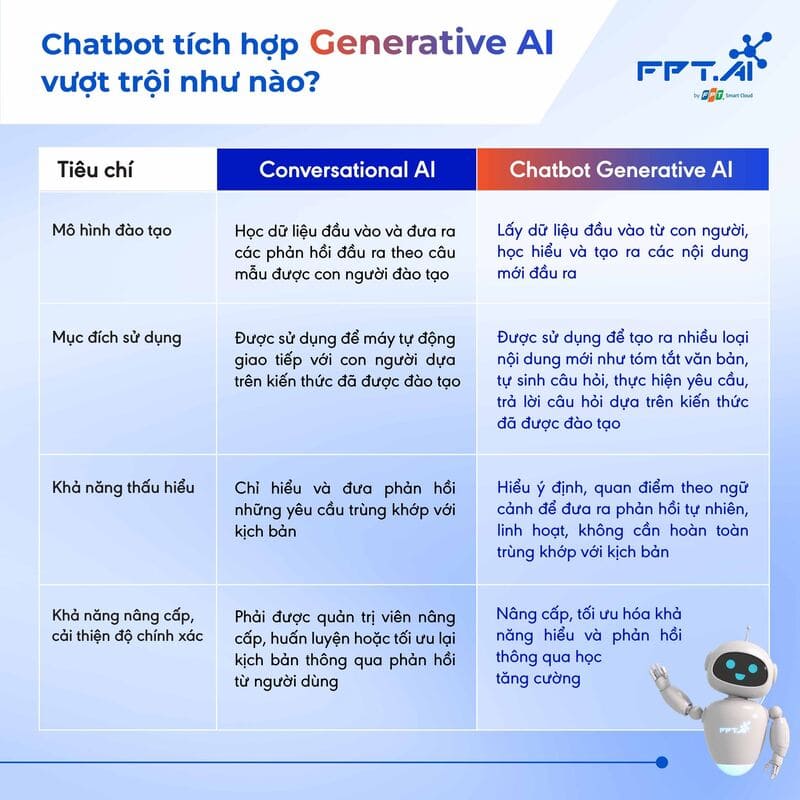 Chatbot tích hợp Generative AI vượt trội như nào?

FPT.AI
by FPT Smart Cloud

| Tiêu chí | Conversational AI | Chatbot Generative AI |
|---|---|---|
| Mô hình đào tạo | Học dữ liệu đầu vào và đưa ra các phản hồi đầu ra theo câu mẫu được con người đào tạo | Lấy dữ liệu đầu vào từ con người, học hiểu và tạo ra các nội dung mới đầu ra |
| Mục đích sử dụng | Được sử dụng để máy tự động giao tiếp với con người dựa trên kiến thức đã được đào tạo | Được sử dụng để tạo ra nhiều loại nội dung mới như tóm tắt văn bản, tự sinh câu hỏi, thực hiện yêu cầu, trả lời câu hỏi dựa trên kiến thức đã được đào tạo |
| Khả năng thấu hiểu | Chỉ hiểu và đưa phản hồi những yêu cầu trùng khớp với kịch bản | Hiểu ý định, quan điểm theo ngữ cảnh để đưa ra phản hồi tự nhiên, linh hoạt, không cần hoàn toàn trùng khớp với kịch bản |
| Khả năng nâng cấp, cải thiện độ chính xác | Phải được quản trị viên nâng cấp, huấn luyện hoặc tối ưu lại kịch bản thông qua phản hồi từ người dùng | Nâng cấp, tối ưu hóa khả năng hiểu và phản hồi thông qua học tăng cường |

FPT.AI